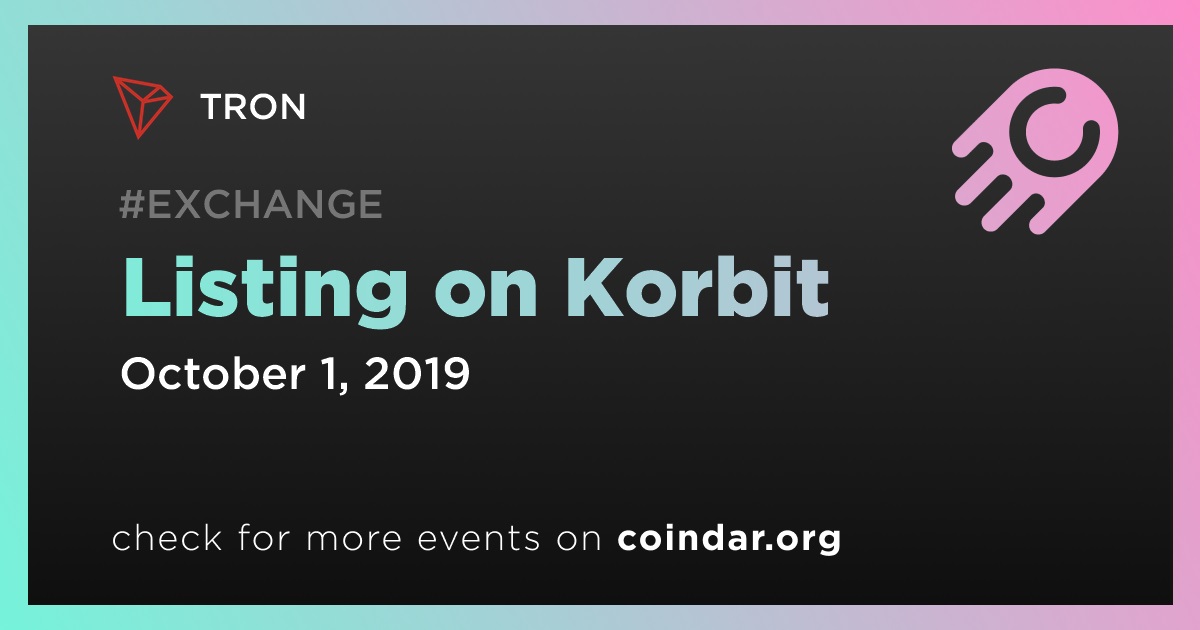 TRON

#EXCHANGE

Listing on Korbit

October 1, 2019

check for more events on coindar.org